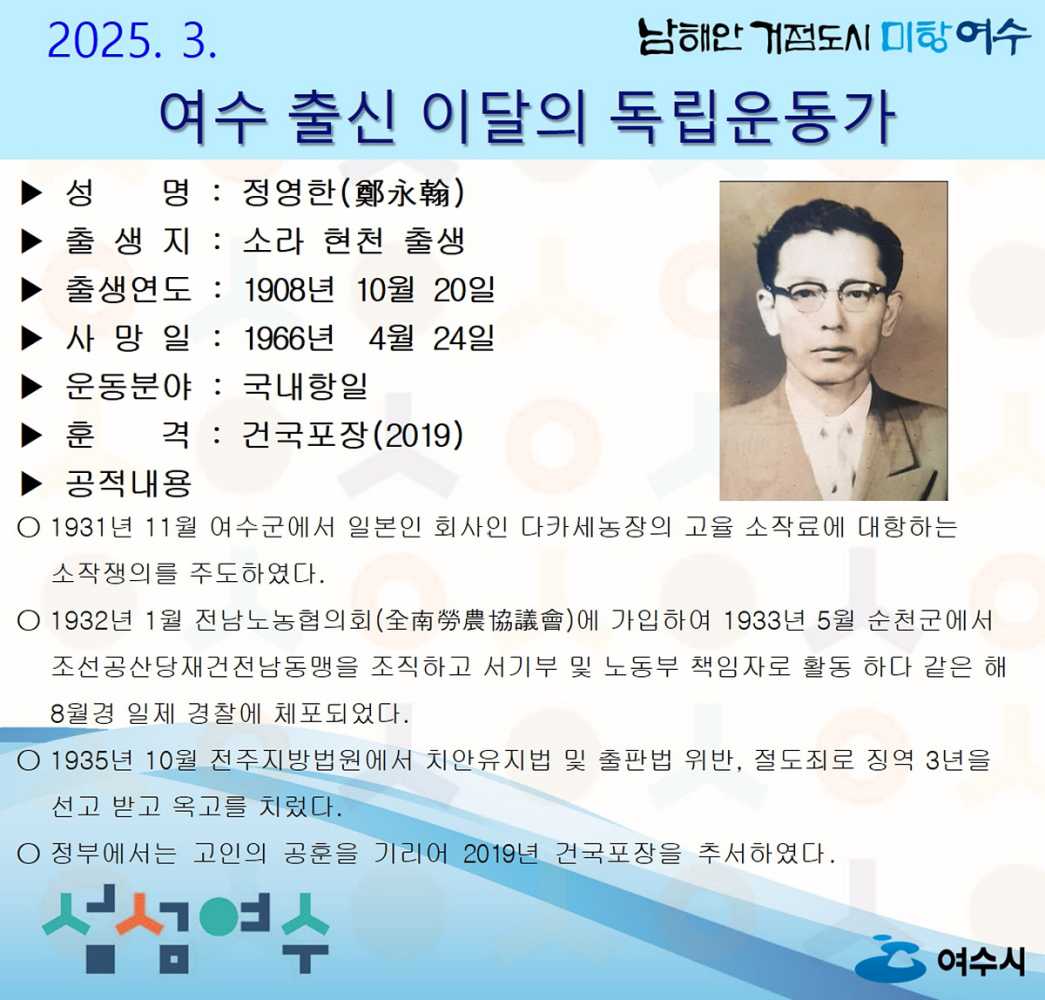 2025. 3.

남해안 거점도시 미항여수

여수 출신 이달의 독립운동가

▶ 성 명 : 정영한(鄭永翰)
▶ 출 생 지 : 소라 현천 출생
▶ 출생연도 : 1908년 10월 20일
▶ 사 망 일 : 1966년 4월 24일
▶ 운동분야 : 국내항일
▶ 훈 격 : 건국포장(2019)
▶ 공적내용

○ 1931년 11월 여수군에서 일본인 회사인 다카세농장의 고율 소작료에 대항하는 소작쟁의를 주도하였다.

○ 1932년 1월 전남노농협의회(全南勞農協議會)에 가입하여 1933년 5월 순천군에서 조선공산당재건전남동맹을 조직하고 서기부 및 노동부 책임자로 활동 하다 같은 해 8월경 일제 경찰에 체포되었다.

○ 1935년 10월 전주지방법원에서 치안유지법 및 출판법 위반, 절도죄로 징역 3년을 선고 받고 옥고를 치렀다.

○ 정부에서는 고인의 공훈을 기리어 2019년 건국포장을 추서하였다.

섬섬여수

여수시